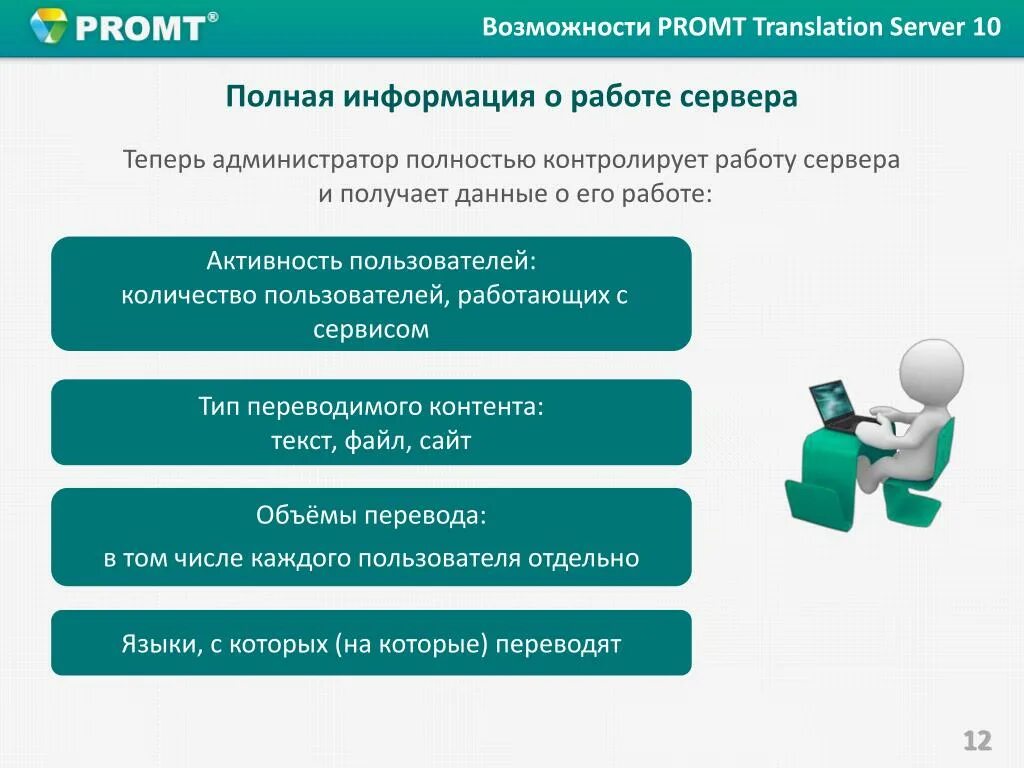 PROMT®

Возможности PROMT Translation Server 10

Полная информация о работе сервера

Теперь администратор полностью контролирует работу сервера и получает данные о его работе:

Активность пользователей:
количество пользователей, работающих с сервисом

Тип переводимого контента:
текст, файл, сайт

Объёмы перевода:
в том числе каждого пользователя отдельно

Языки, с которых (на которые) переводят

12